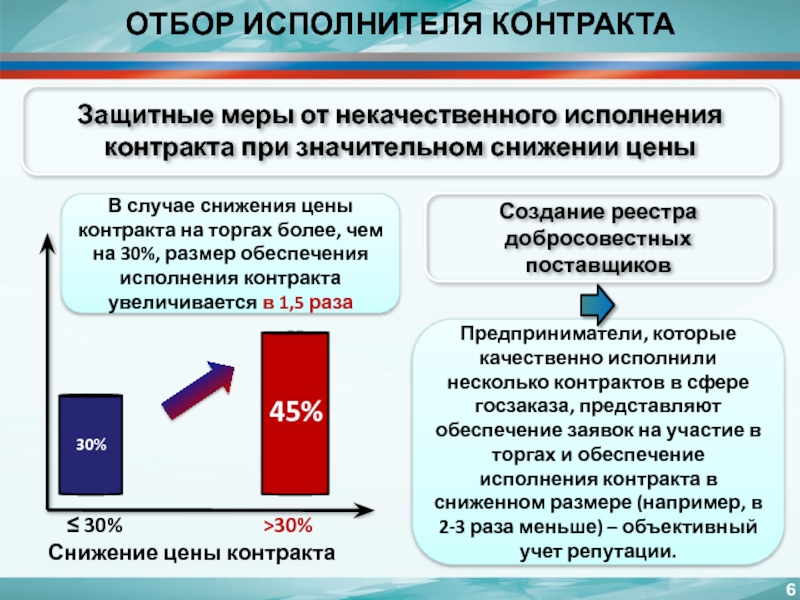 ОТБОР ИСПОЛНИТЕЛЯ КОНТРАКТА

Защитные меры от некачественного исполнения контракта при значительном снижении цены

В случае снижения цены контракта на торгах более, чем на 30%, размер обеспечения исполнения контракта увеличивается в 1,5 раза

30%

45%

≤ 30%

>30%

Снижение цены контракта

Создание реестра добросовестных поставщиков

Предприниматели, которые качественно исполнили несколько контрактов в сфере госзаказа, представляют обеспечение заявок на участие в торгах и обеспечение исполнения контракта в сниженном размере (например, в 2-3 раза меньше) – объективный учет репутации.

6